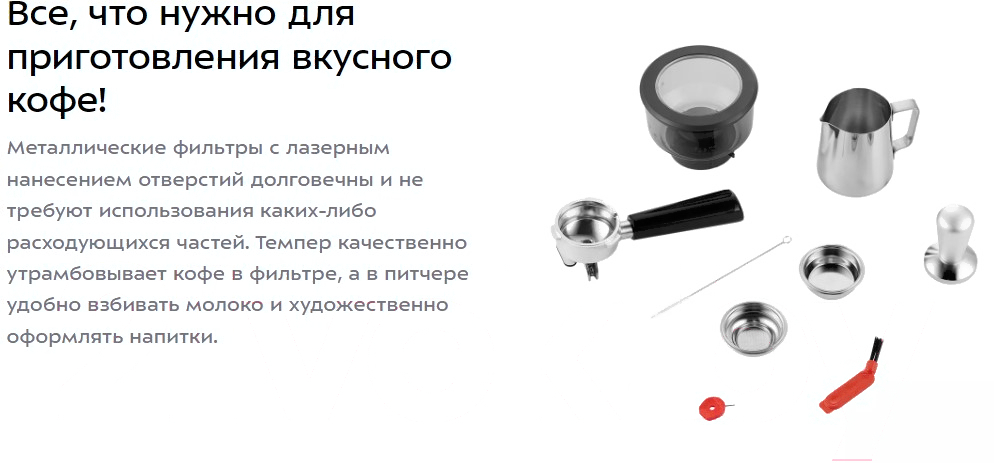 Все, что нужно для приготовления вкусного кофе!

Металлические фильтры с лазерным нанесением отверстий долговечны и не требуют использования каких-либо расходующихся частей. Темпер качественно утрамбовывает кофе в фильтре, а в питчере удобно взбивать молоко и художественно оформлять напитки.